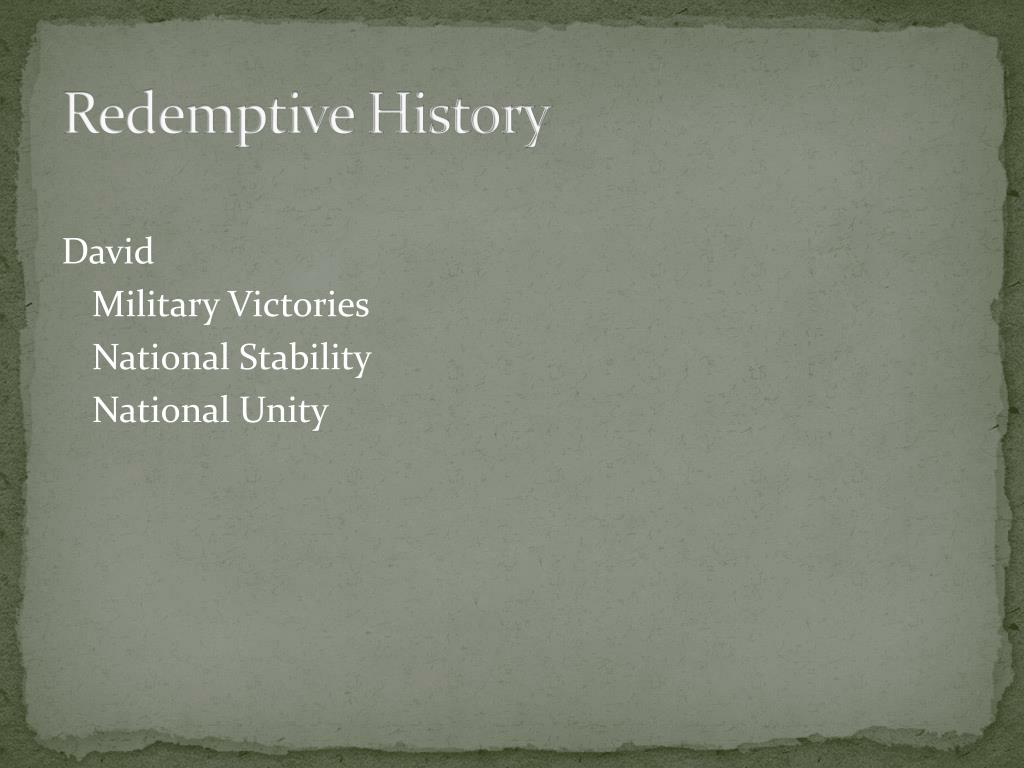 Redemptive History

David
Military Victories
National Stability
National Unity